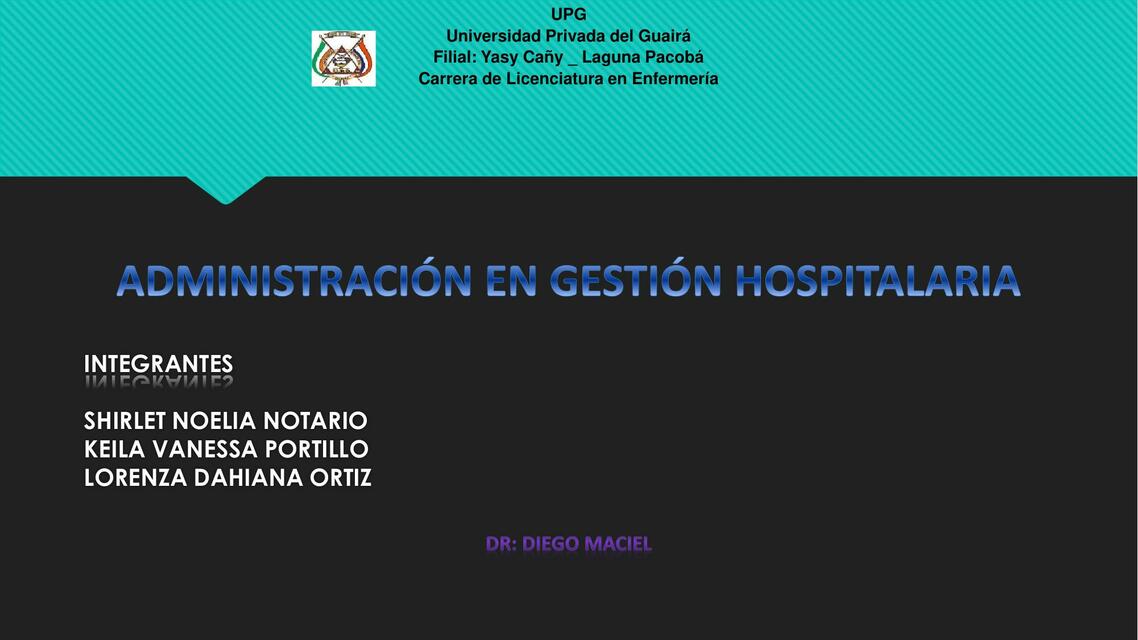 UPG
Universidad Privada del Guairá
Filial: Yasy Cañy _ Laguna Pacobá
Carrera de Licenciatura en Enfermería

ADMINISTRACIÓN EN GESTIÓN HOSPITALARIA

INTEGRANTES

SHIRLET NOELIA NOTARIO
KEILA VANESSA PORTILLO
LORENZA DAHIANA ORTIZ

DR: DIEGO MACIEL